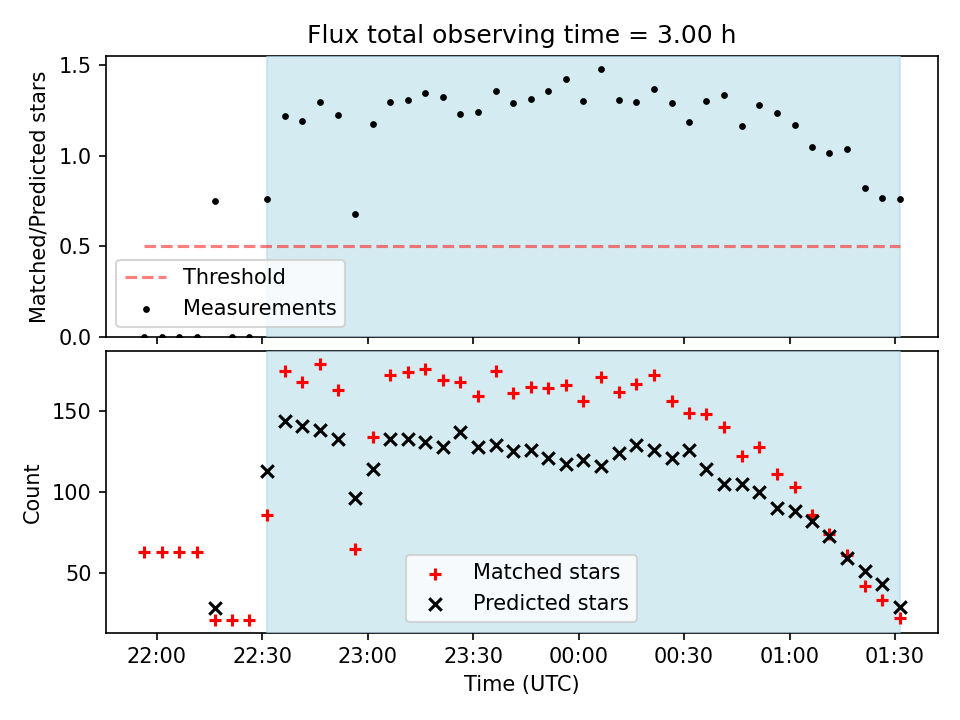 Flux total observing time = 3.00 h

Matched/Predicted stars

1.5
1.0
0.5
0.0

Threshold
Measurements

Count

150
100
50

Matched stars
Predicted stars

22:00
22:30
23:00
23:30
00:00
00:30
01:00
01:30

Time (UTC)